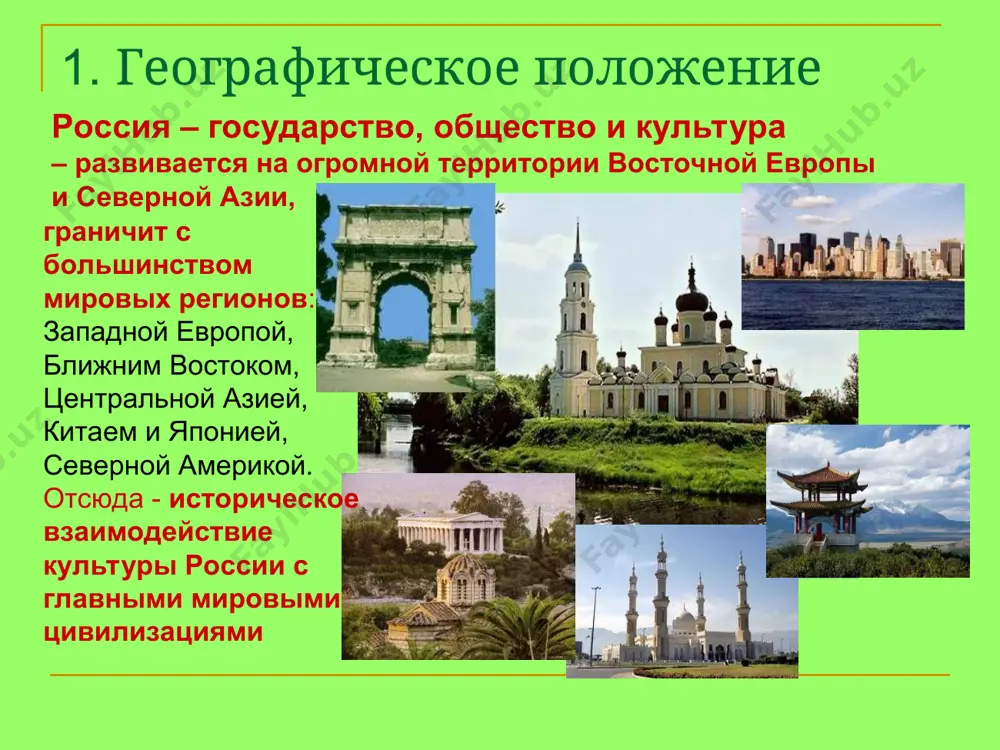 1. Географическое положение

Россия – государство, общество и культура – развивается на огромной территории Восточной Европы и Северной Азии, граничит с большинством мировых регионов: Западной Европой, Ближним Востоком, Центральной Азией, Китаем и Японией, Северной Америкой. Отсюда - историческое взаимодействие культуры России с главными мировыми цивилизациями

FaylHub.uz